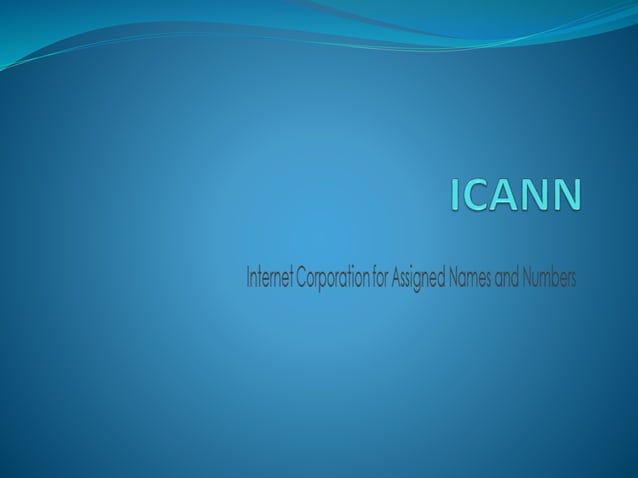 ICANN

Internet Corporation for Assigned Names and Numbers